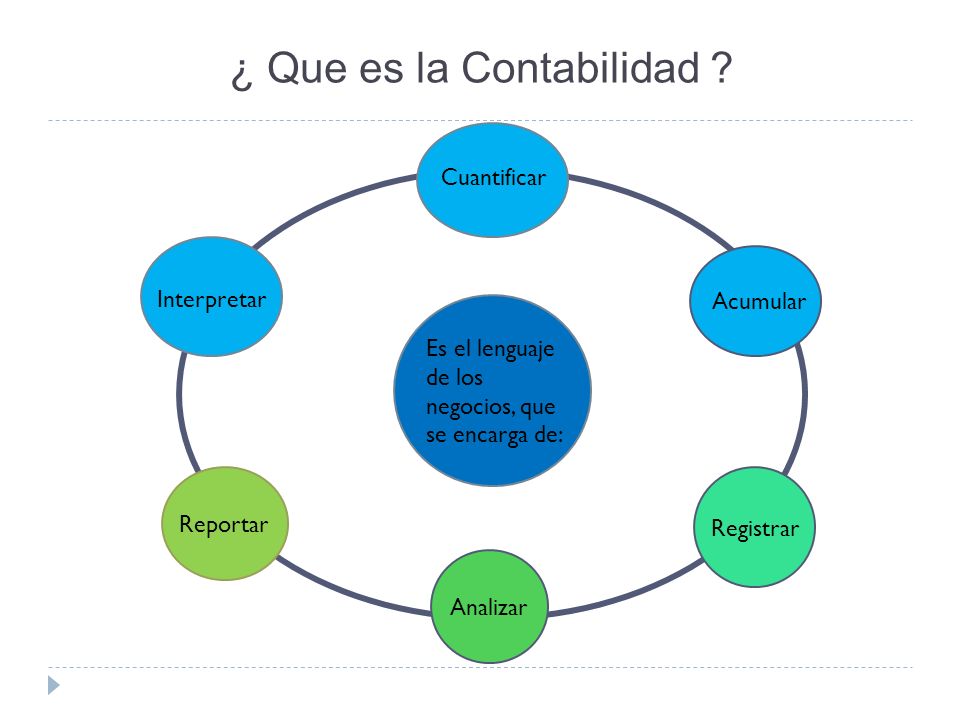 ¿ Que es la Contabilidad ?

Es el lenguaje de los negocios, que se encarga de:

Cuantificar

Acumular

Registrar

Analizar

Reportar

Interpretar